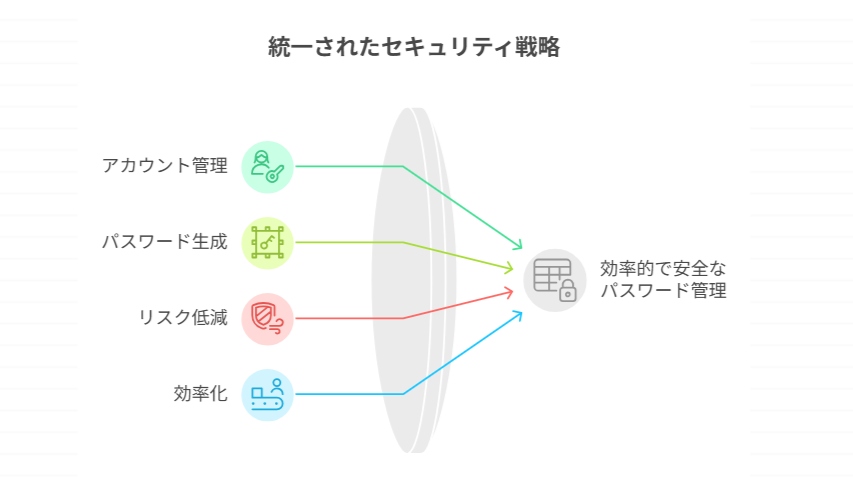 統一されたセキュリティ戦略

アカウント管理

パスワード生成

リスク低減

効率化

効率的で安全なパスワード管理